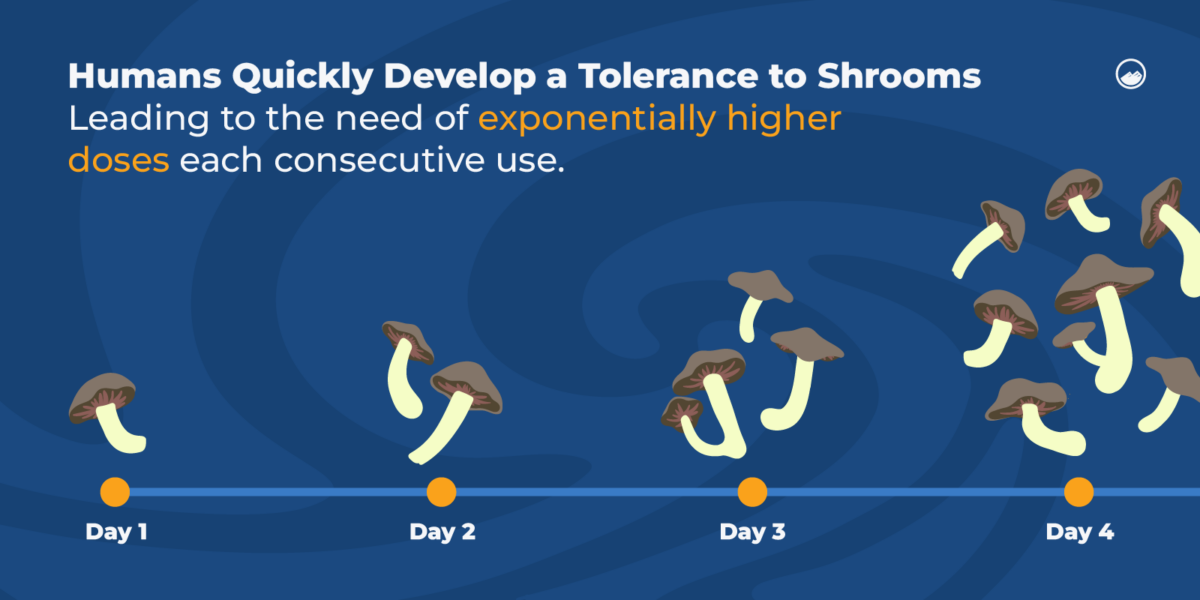 Humans Quickly Develop a Tolerance to Shrooms
Leading to the need of exponentially higher doses each consecutive use.

Day 1
Day 2
Day 3
Day 4